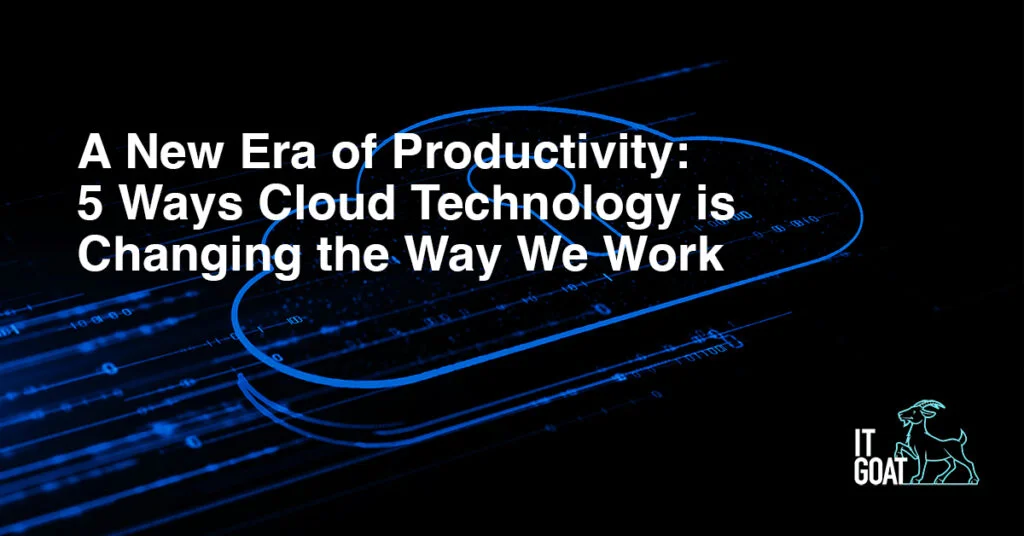 A New Era of Productivity: 5 Ways Cloud Technology is Changing the Way We Work

IT GOAT